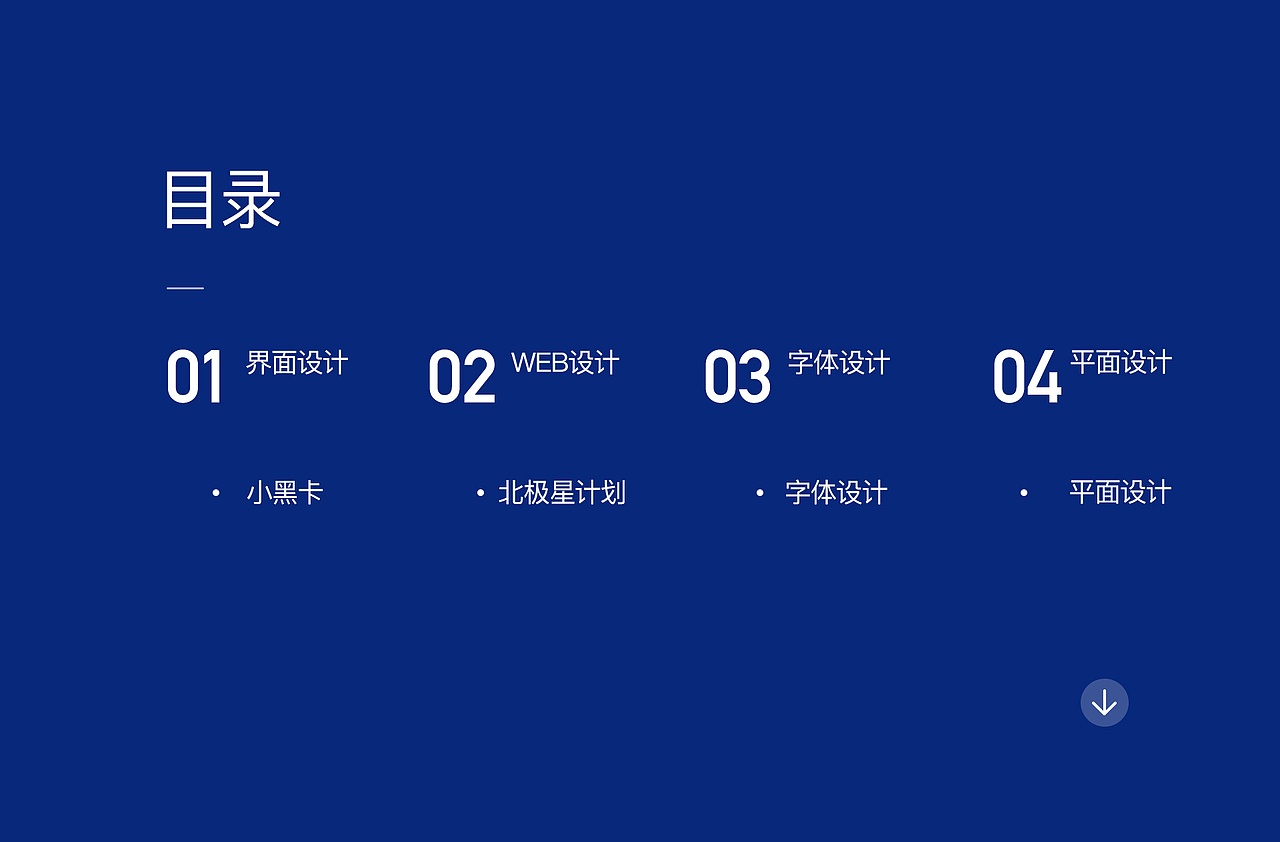 目录

01 界面设计

• 小黑卡

02 WEB设计

• 北极星计划

03 字体设计

• 字体设计

04 平面设计

• 平面设计